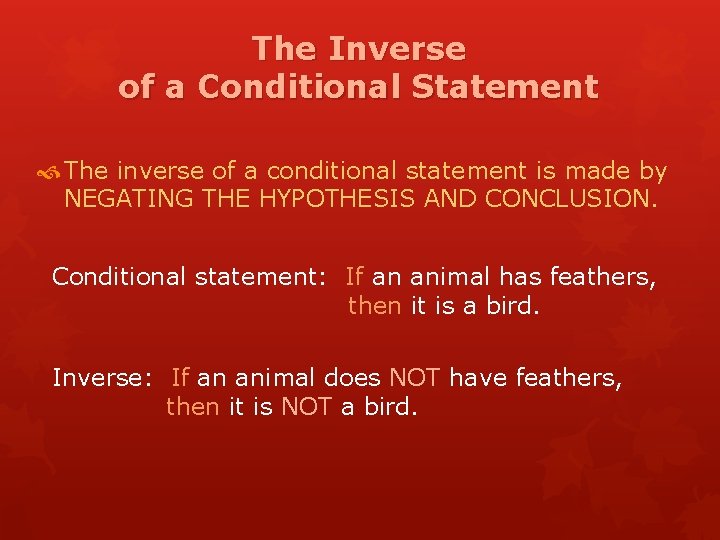 The Inverse of a Conditional Statement

The inverse of a conditional statement is made by NEGATING THE HYPOTHESIS AND CONCLUSION.

Conditional statement: If an animal has feathers, then it is a bird.

Inverse: If an animal does NOT have feathers, then it is NOT a bird.